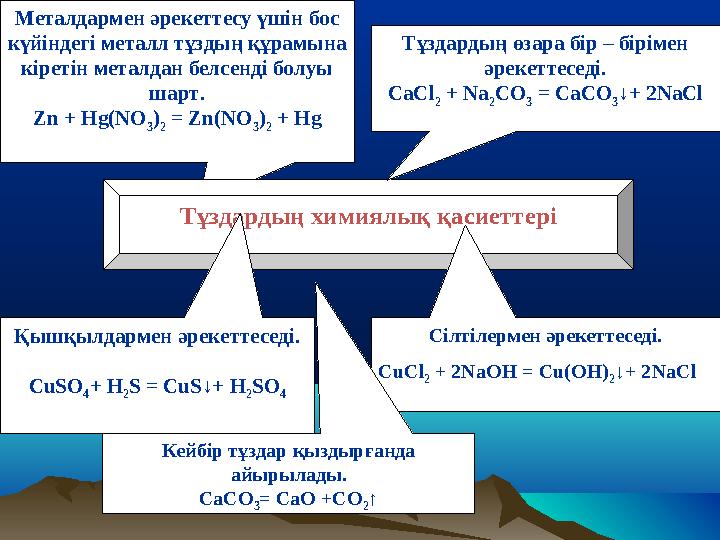 Металдармен әрекеттесу үшін бос күйіндегі металл тұздың құрамына кіретін металдан белсенді болуы шарт.
$Zn + Hg(NO_3)_2 = Zn(NO_3)_2 + Hg$

Тұздардың өзара бір – бірімен әрекеттеседі.
$CaCl_2 + Na_2CO_3 = CaCO_3\downarrow + 2NaCl$

Тұздардың химиялық қасиеттері

Қышқылдармен әрекеттеседі.

$CuSO_4 + H_2S = CuS\downarrow + H_2SO_4$

Сілтілермен әрекеттеседі.

$CuCl_2 + 2NaOH = Cu(OH)_2\downarrow + 2NaCl$

Кейбір тұздар қыздырғанда айырылады.
$CaCO_3 = CaO + CO_2\uparrow$